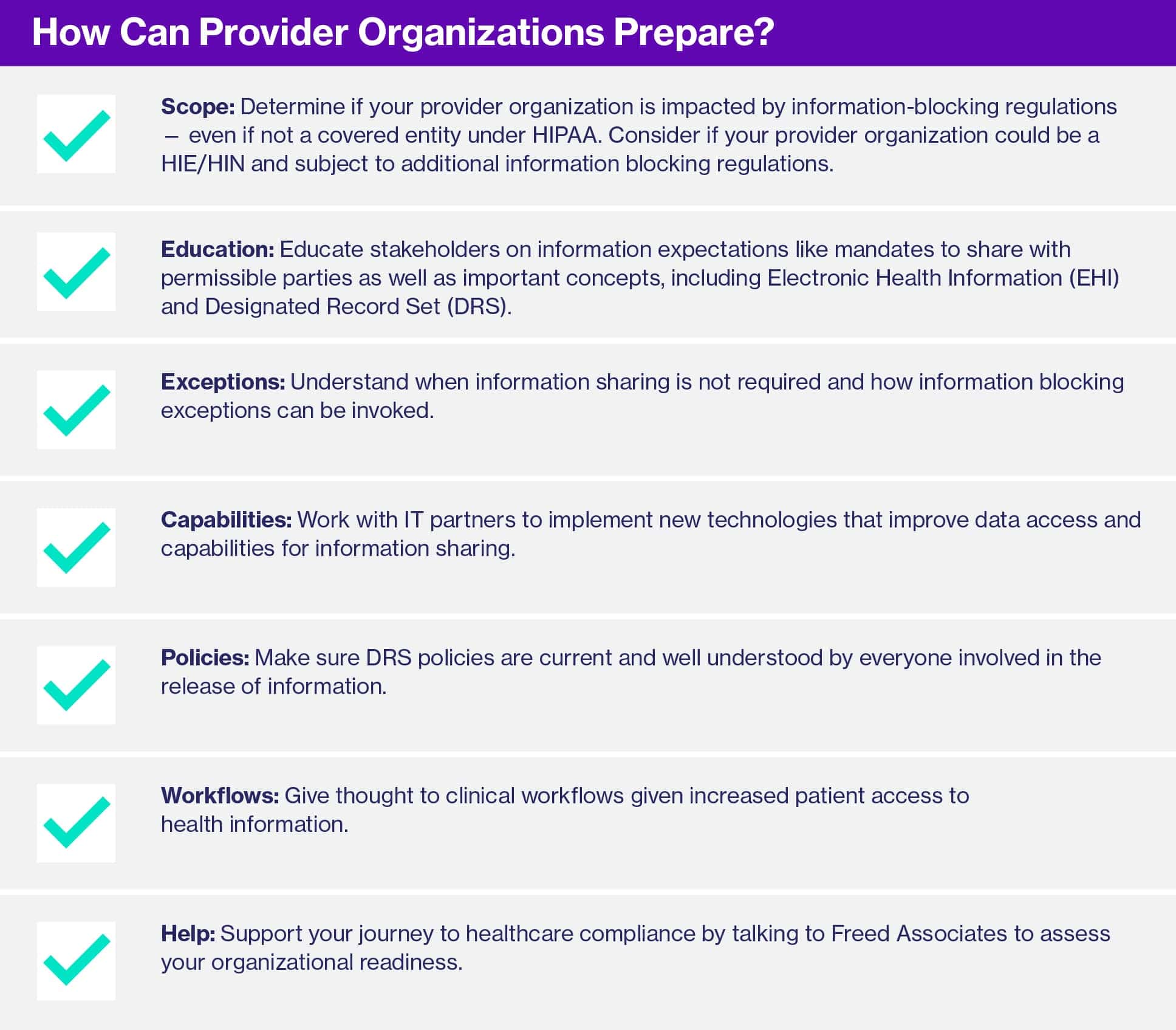 How Can Provider Organizations Prepare?

Scope: Determine if your provider organization is impacted by information-blocking regulations – even if not a covered entity under HIPAA. Consider if your provider organization could be a HIE/HIN and subject to additional information blocking regulations.

Education: Educate stakeholders on information expectations like mandates to share with permissible parties as well as important concepts, including Electronic Health Information (EHI) and Designated Record Set (DRS).

Exceptions: Understand when information sharing is not required and how information blocking exceptions can be invoked.

Capabilities: Work with IT partners to implement new technologies that improve data access and capabilities for information sharing.

Policies: Make sure DRS policies are current and well understood by everyone involved in the release of information.

Workflows: Give thought to clinical workflows given increased patient access to health information.

Help: Support your journey to healthcare compliance by talking to Freed Associates to assess your organizational readiness.